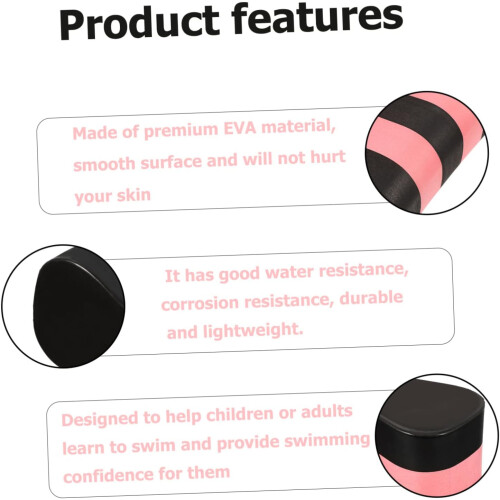 Product features

Made of premium EVA material, smooth surface and will not hurt your skin

It has good water resistance, corrosion resistance, durable and lightweight.

Designed to help children or adults learn to swim and provide swimming confidence for them